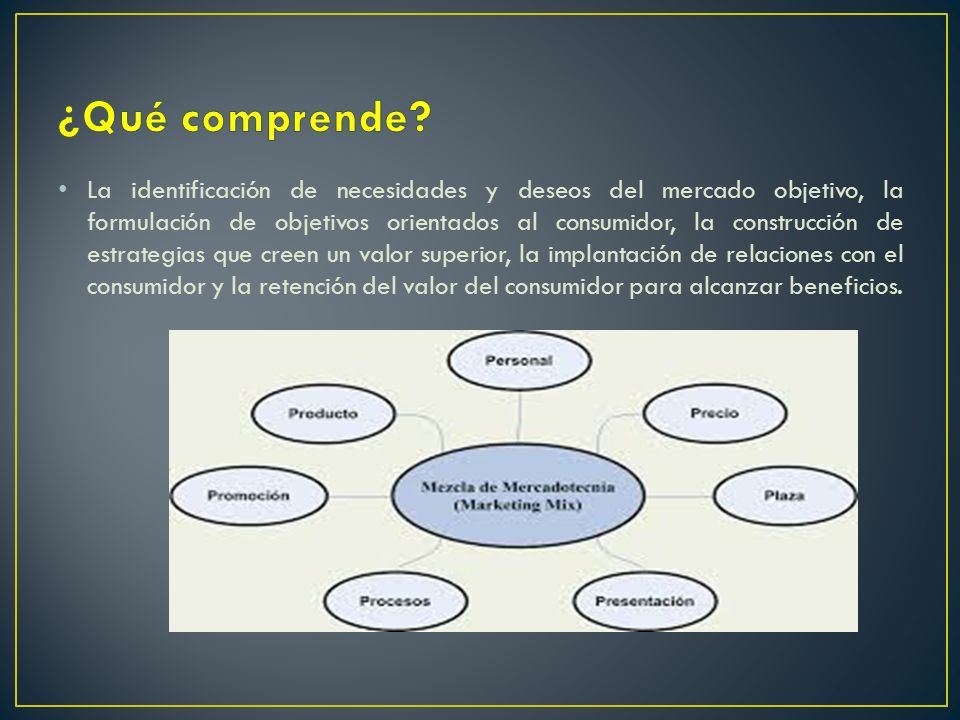 ¿Qué comprende?

• La identificación de necesidades y deseos del mercado objetivo, la formulación de objetivos orientados al consumidor, la construcción de estrategias que creen un valor superior, la implantación de relaciones con el consumidor y la retención del valor del consumidor para alcanzar beneficios.

Personal
Producto
Precio
Promoción
Mezcla de Mercadotecnia (Marketing Mix)
Plaza
Procesos
Presentación